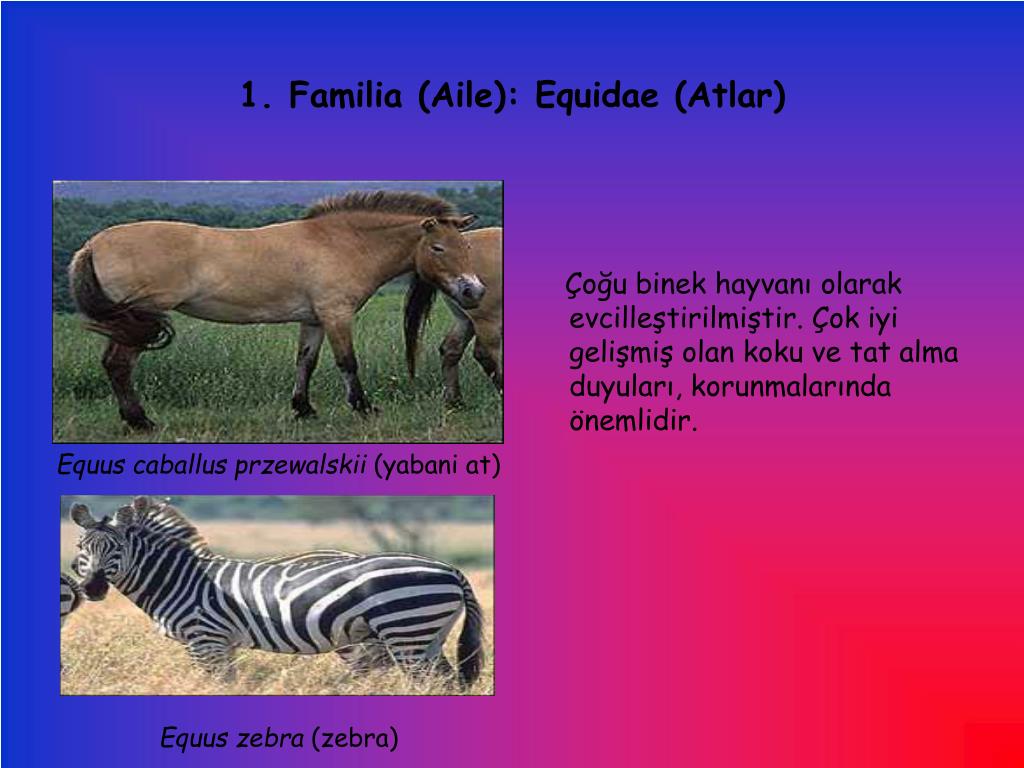 1. Familia (Aile): Equidae (Atlar)

Equus caballus przewalskii (yabani at)

Çoğu binek hayvanı olarak evcilleştirilmiştir. Çok iyi gelişmiş olan koku ve tat alma duyuları, korunmalarında önemlidir.

Equus zebra (zebra)